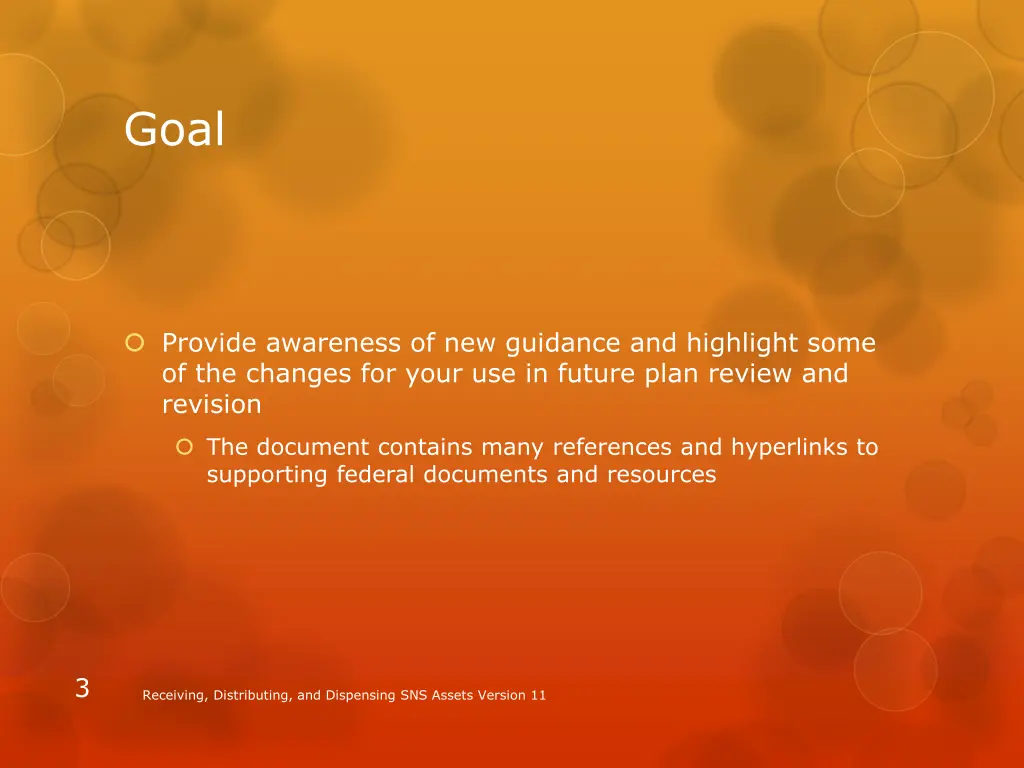 Goal

Provide awareness of new guidance and highlight some of the changes for your use in future plan review and revision

The document contains many references and hyperlinks to supporting federal documents and resources

3

Receiving, Distributing, and Dispensing SNS Assets Version 11